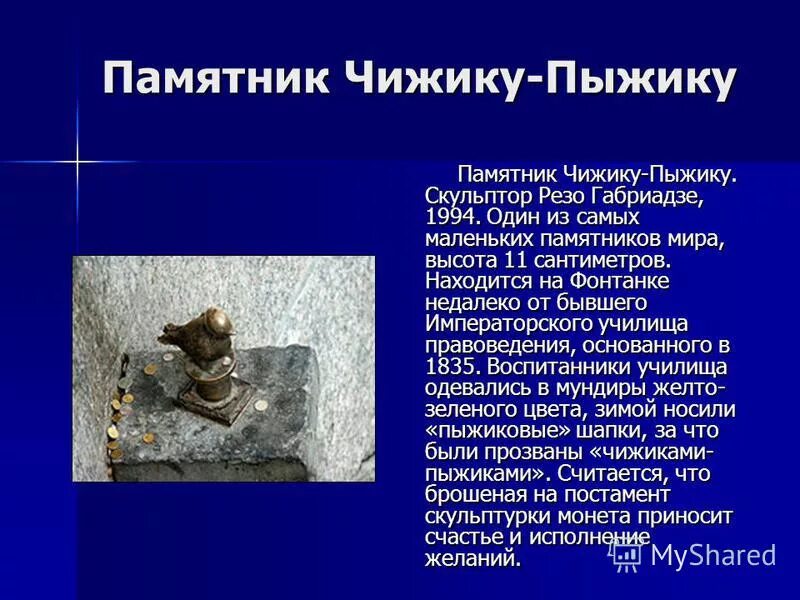 Памятник Чижику-Пыжику

Памятник Чижику-Пыжику. Скульптор Резо Габриадзе, 1994. Один из самых маленьких памятников мира, высота 11 сантиметров. Находится на Фонтанке недалеко от бывшего Императорского училища правоведения, основанного в 1835. Воспитанники училища одевались в мундиры желто-зеленого цвета, зимой носили «пыжиковые» шапки, за что были прозваны «чижиками-пыжиками». Считается, что брошеная на постамент скульптурки монета приносит счастье и исполнение желаний.

MyShared